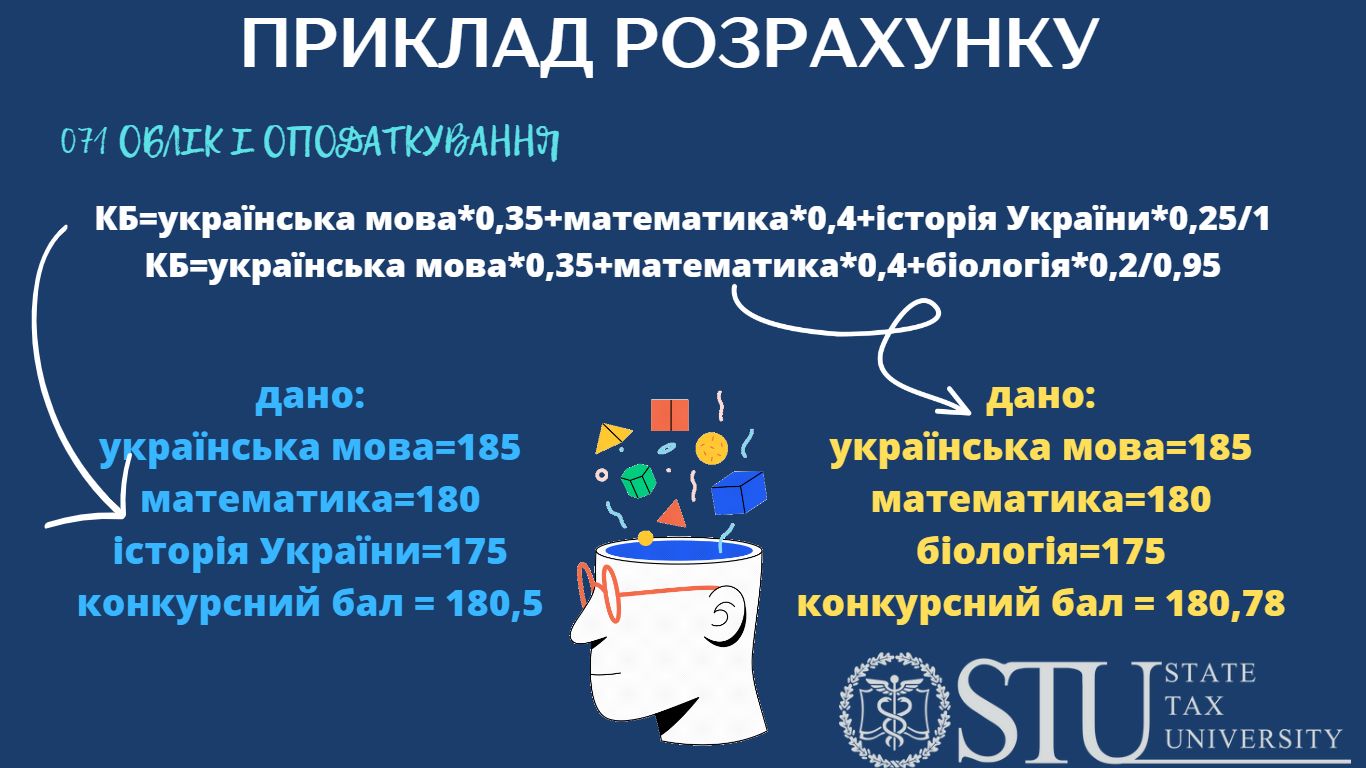 ПРИКЛАД РОЗРАХУНКУ

071 ОБЛІК І ОПОДАТКУВАННЯ

КБ=українська мова*0,35+математика*0,4+історія України*0,25/1
КБ=українська мова*0,35+математика*0,4+біологія*0,2/0,95

дано:
українська мова=185
математика=180
історія України=175
конкурсний бал = 180,5

дано:
українська мова=185
математика=180
біологія=175
конкурсний бал = 180,78

STU STATE TAX UNIVERSITY